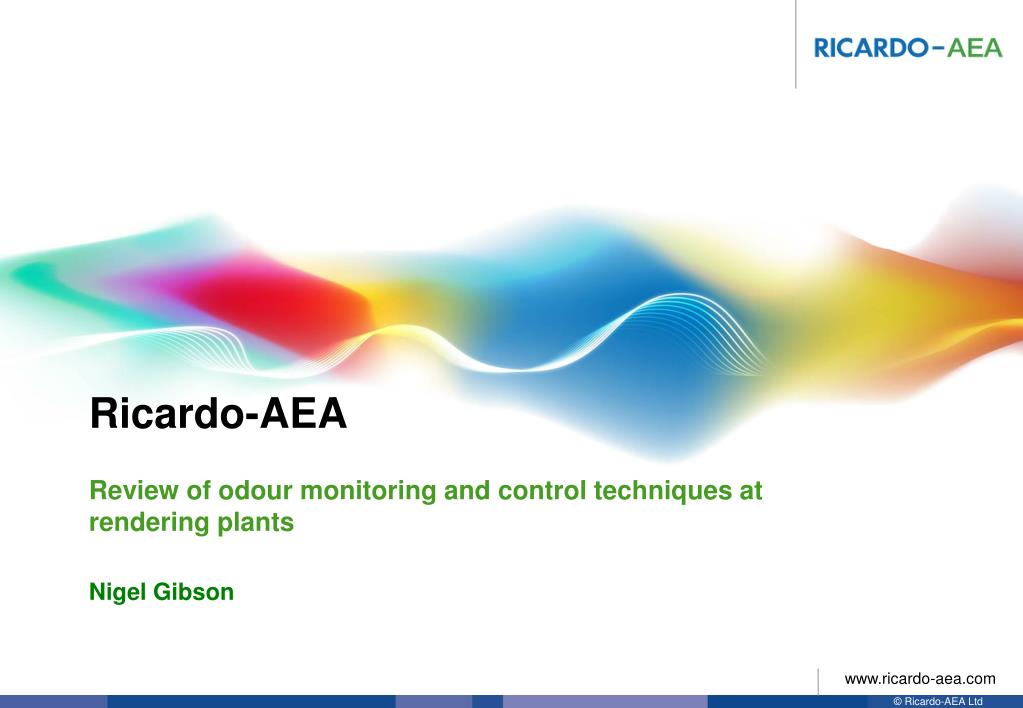 RICARDO-AEA

Ricardo-AEA

Review of odour monitoring and control techniques at rendering plants

Nigel Gibson

www.ricardo-aea.com

© Ricardo-AEA Ltd